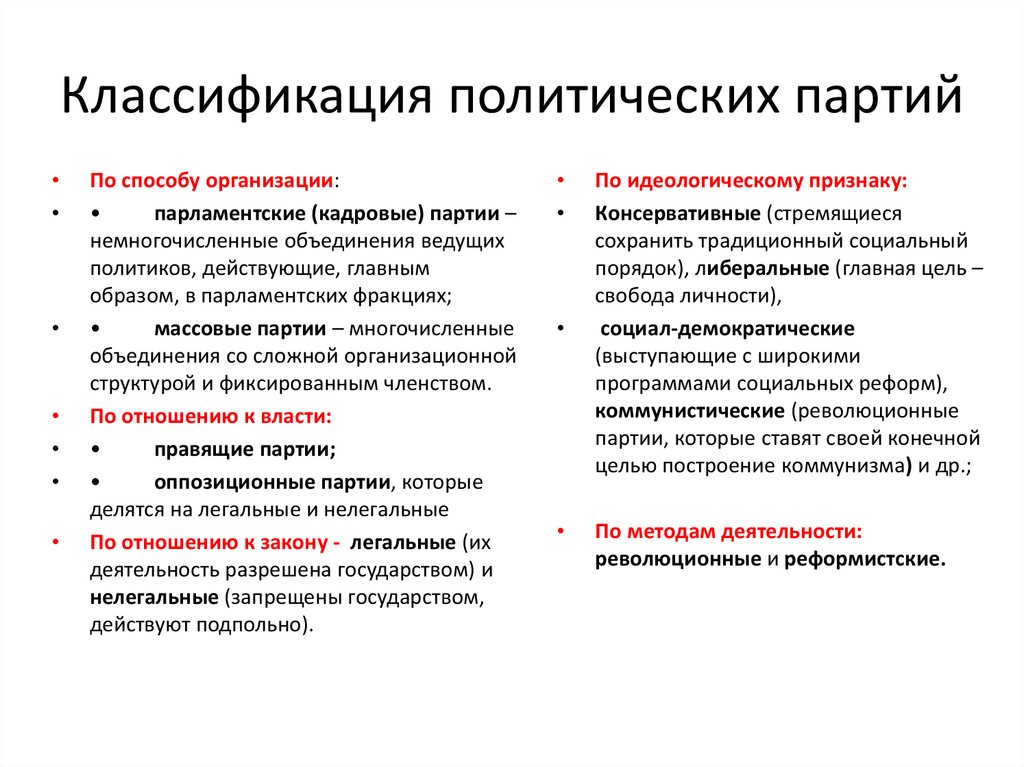 Классификация политических партий

• По способу организации:
• • парламентские (кадровые) партии – немногочисленные объединения ведущих политиков, действующие, главным образом, в парламентских фракциях;
• • массовые партии – многочисленные объединения со сложной организационной структурой и фиксированным членством.
• По отношению к власти:
• • правящие партии;
• • оппозиционные партии, которые делятся на легальные и нелегальные
• По отношению к закону - легальные (их деятельность разрешена государством) и нелегальные (запрещены государством, действуют подпольно).

• По идеологическому признаку:
• Консервативные (стремящиеся сохранить традиционный социальный порядок), либеральные (главная цель – свобода личности),
• социал-демократические (выступающие с широкими программами социальных реформ), коммунистические (революционные партии, которые ставят своей конечной целью построение коммунизма) и др.;

• По методам деятельности: революционные и реформистские.